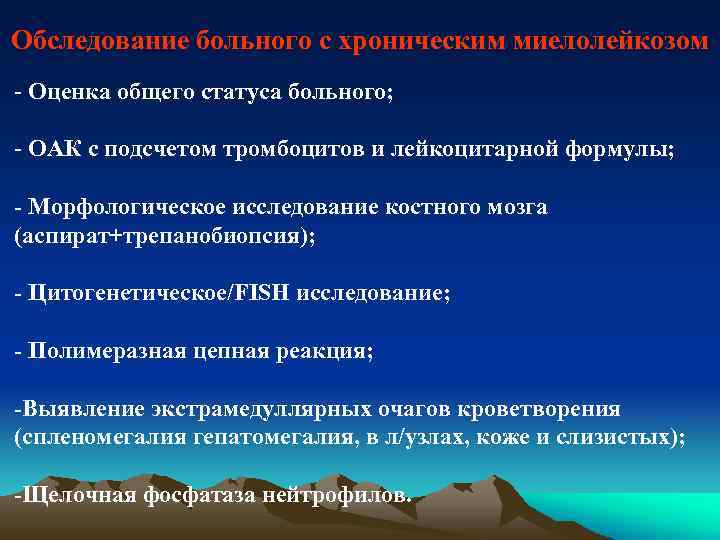 Обследование больного с хроническим миелолейкозом

- Оценка общего статуса больного;

- ОАК с подсчетом тромбоцитов и лейкоцитарной формулы;

- Морфологическое исследование костного мозга (аспират+трепанобиопсия);

- Цитогенетическое/FISH исследование;

- Полимеразная цепная реакция;

-Выявление экстрамедуллярных очагов кроветворения (спленомегалия гепатомегалия, в л/узлах, коже и слизистых);

-Щелочная фосфатаза нейтрофилов.